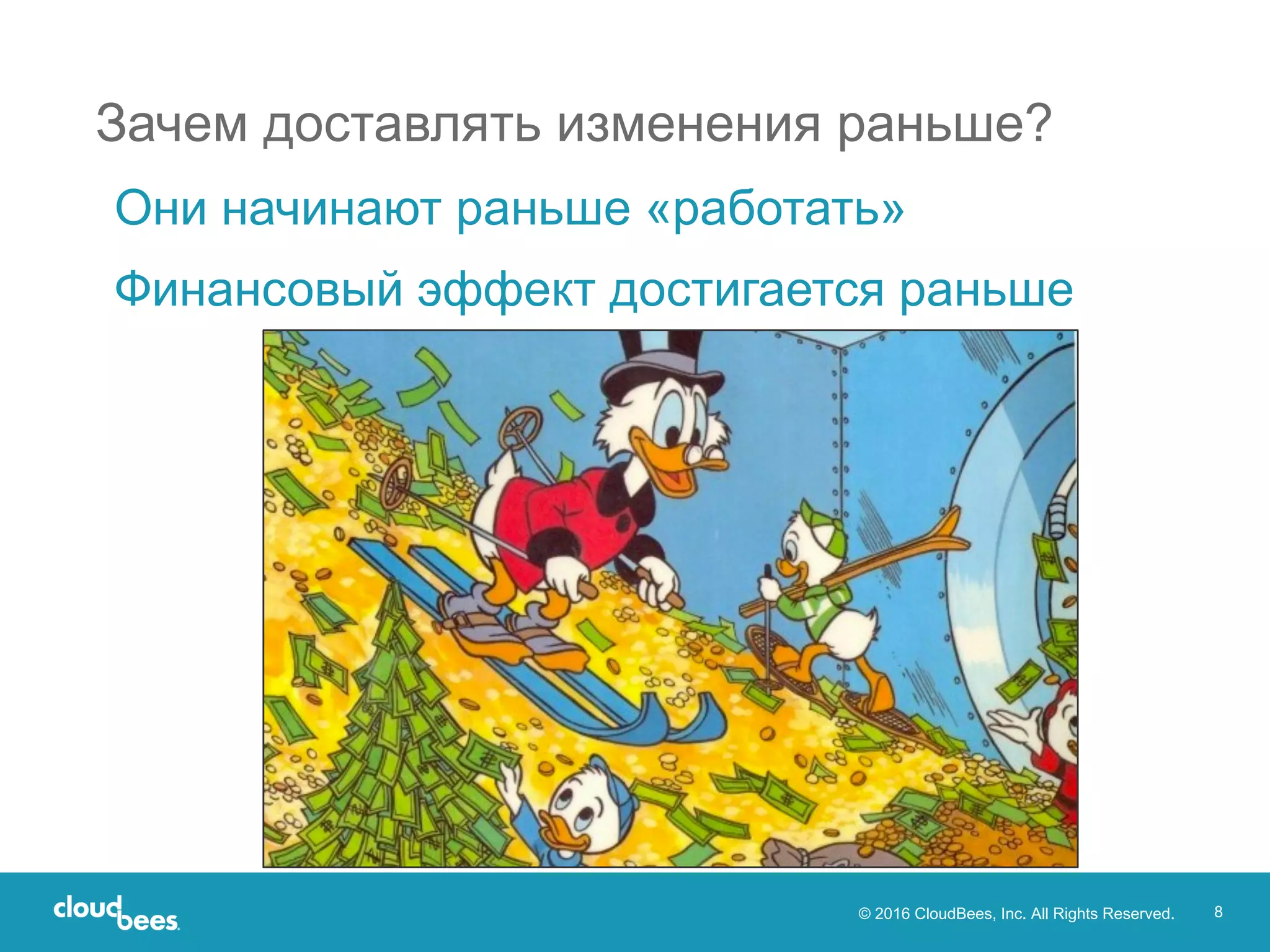 Зачем доставлять изменения раньше?

Они начинают раньше «работать»

Финансовый эффект достигается раньше

cloudbees

© 2016 CloudBees, Inc. All Rights Reserved.

8